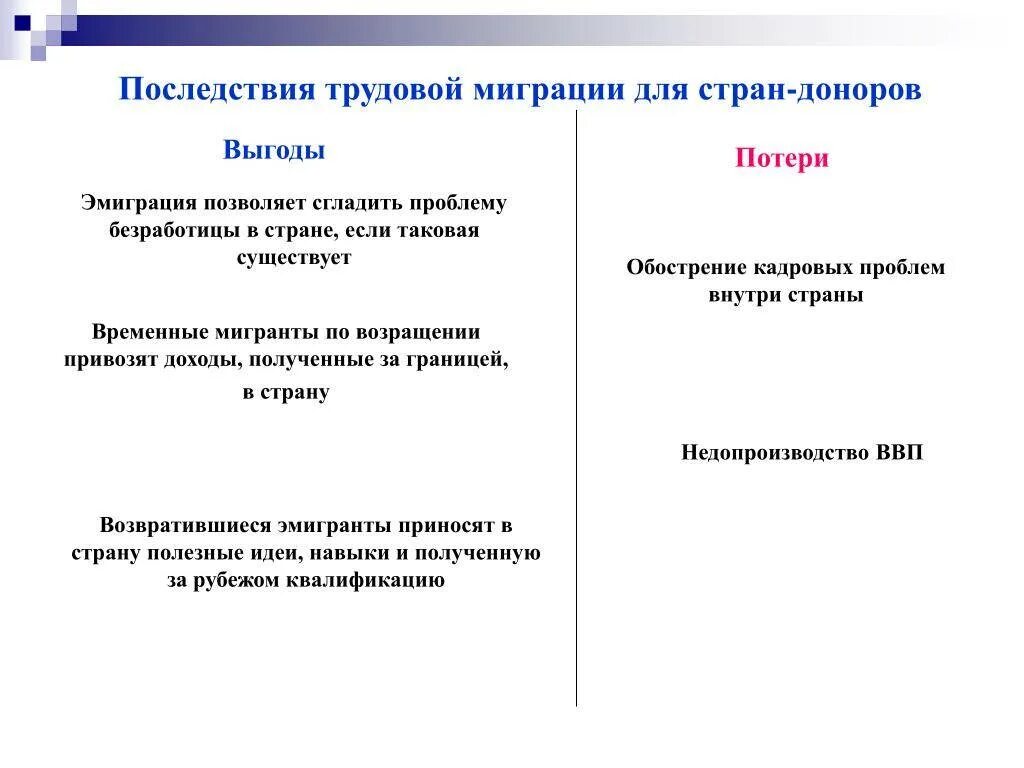 Последствия трудовой миграции для стран-доноров

Выгоды

Эмиграция позволяет сгладить проблему безработицы в стране, если таковая существует

Временные мигранты по возращении привозят доходы, полученные за границей, в страну

Возвратившиеся эмигранты приносят в страну полезные идеи, навыки и полученную за рубежом квалификацию

Потери

Обострение кадровых проблем внутри страны

Недопроизводство ВВП